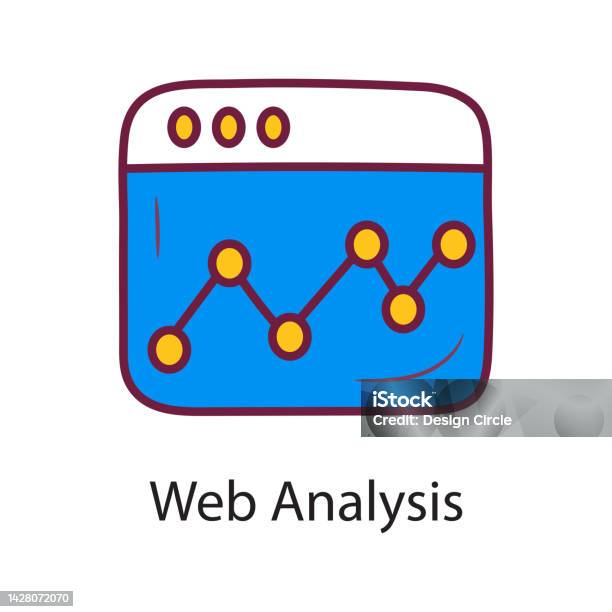 iStock
Credit: Design Circle

Web Analysis

1428072070